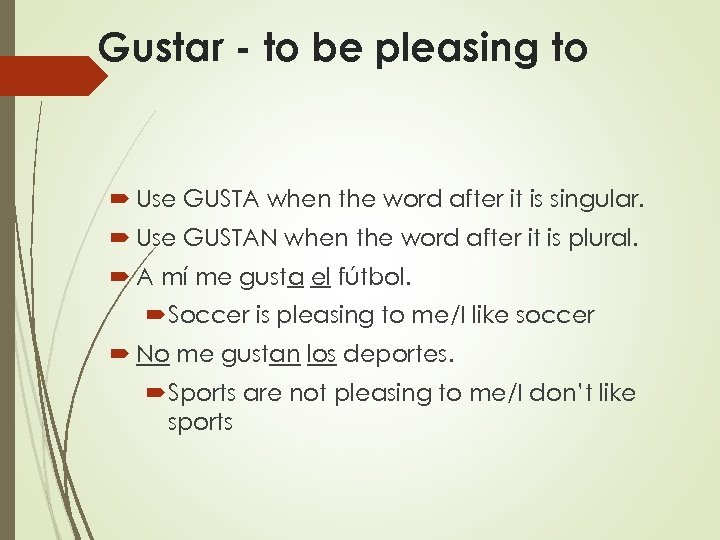 Gustar - to be pleasing to

Use GUSTA when the word after it is singular.

Use GUSTAN when the word after it is plural.

A mí me gusta el fútbol.

Soccer is pleasing to me/I like soccer

No me gustan los deportes.

Sports are not pleasing to me/I don't like sports